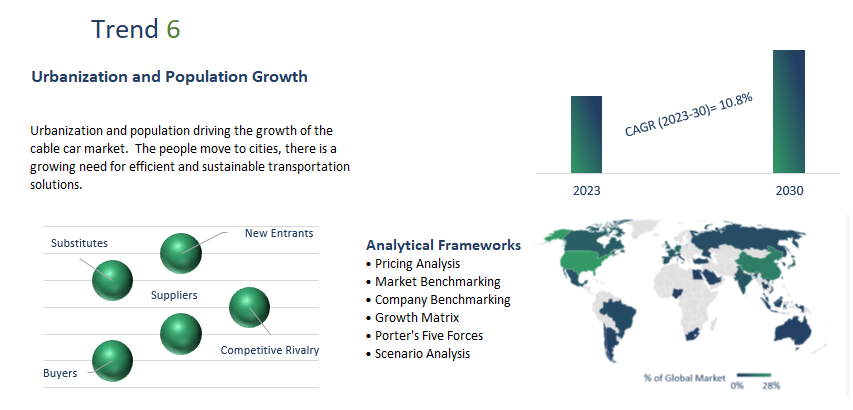 Trend 6

Urbanization and Population Growth

Urbanization and population driving the growth of the cable car market. The people move to cities, there is a growing need for efficient and sustainable transportation solutions.

CAGR (2023-30)= 10.8%

2023

2030

Substitutes

New Entrants

Suppliers

Competitive Rivalry

Buyers

Analytical Frameworks
• Pricing Analysis
• Market Benchmarking
• Company Benchmarking
• Growth Matrix
• Porter's Five Forces
• Scenario Analysis

% of Global Market 0% 28%